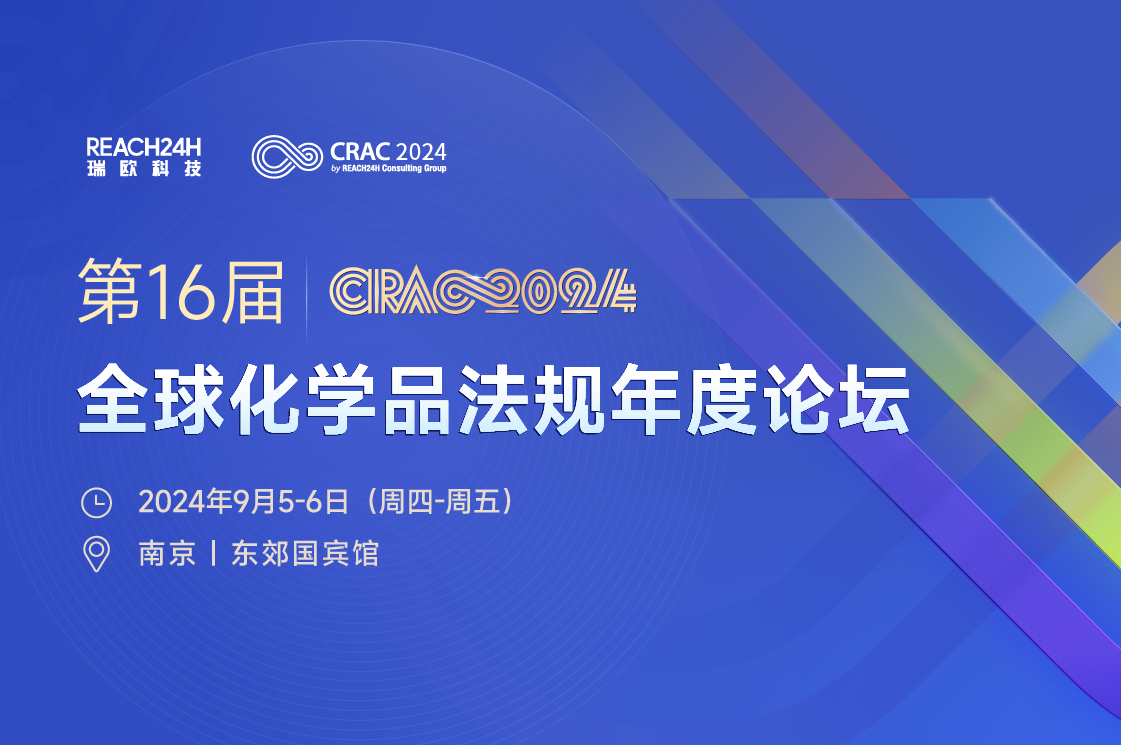 REACH24H
瑞欧科技

CRAC 2024
by REACH24H Consulting Group

第16届 CRAC 2024

全球化学品法规年度论坛

2024年9月5-6日（周四-周五）

南京 | 东郊国宾馆